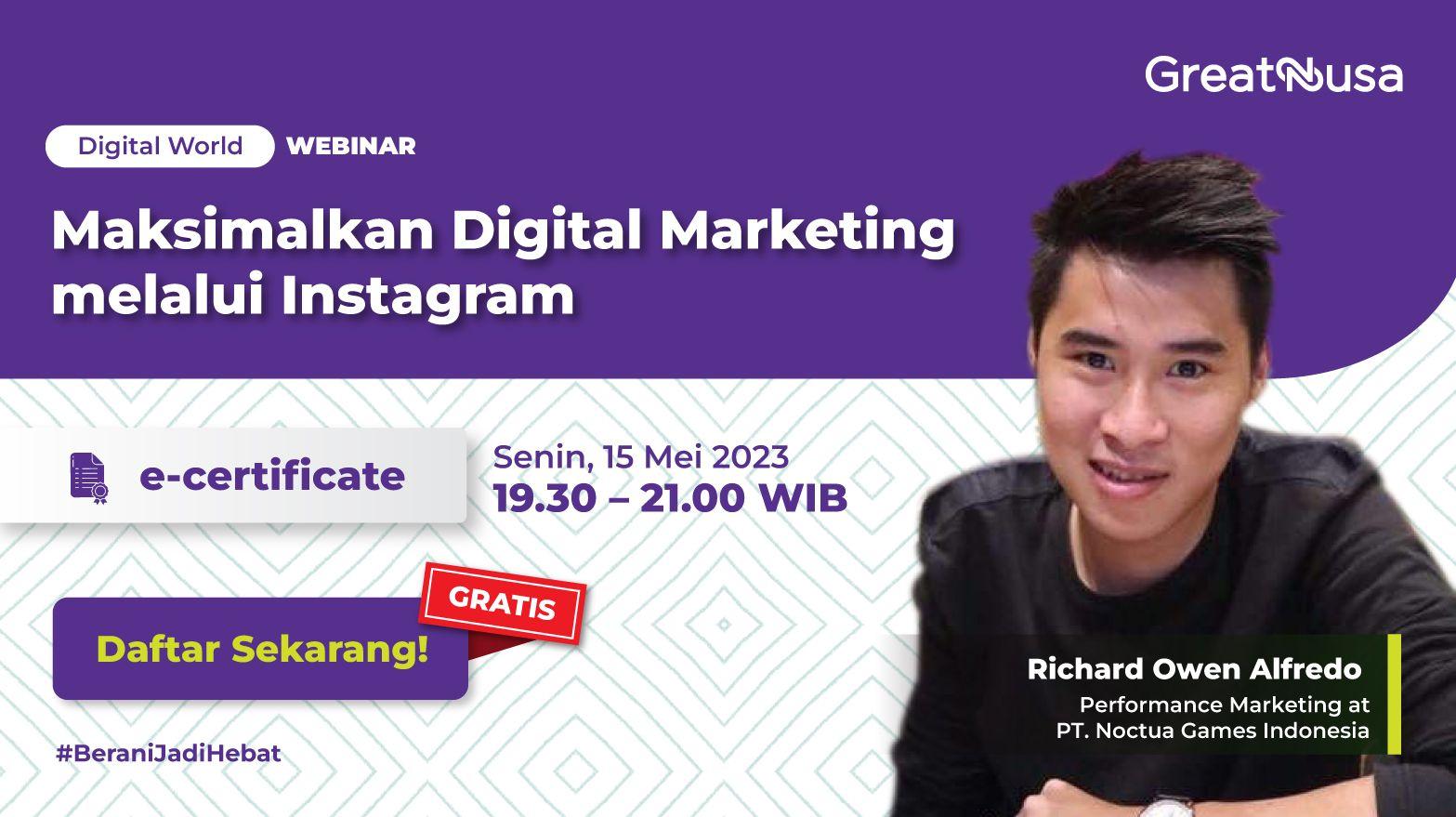 GreatNusa

Digital World WEBINAR

Maksimalkan Digital Marketing melalui Instagram

e-certificate

Senin, 15 Mei 2023
19.30 – 21.00 WIB

GRATIS

Daftar Sekarang!

#BeraniJadiHebat

Richard Owen Alfredo
Performance Marketing at PT. Noctua Games Indonesia